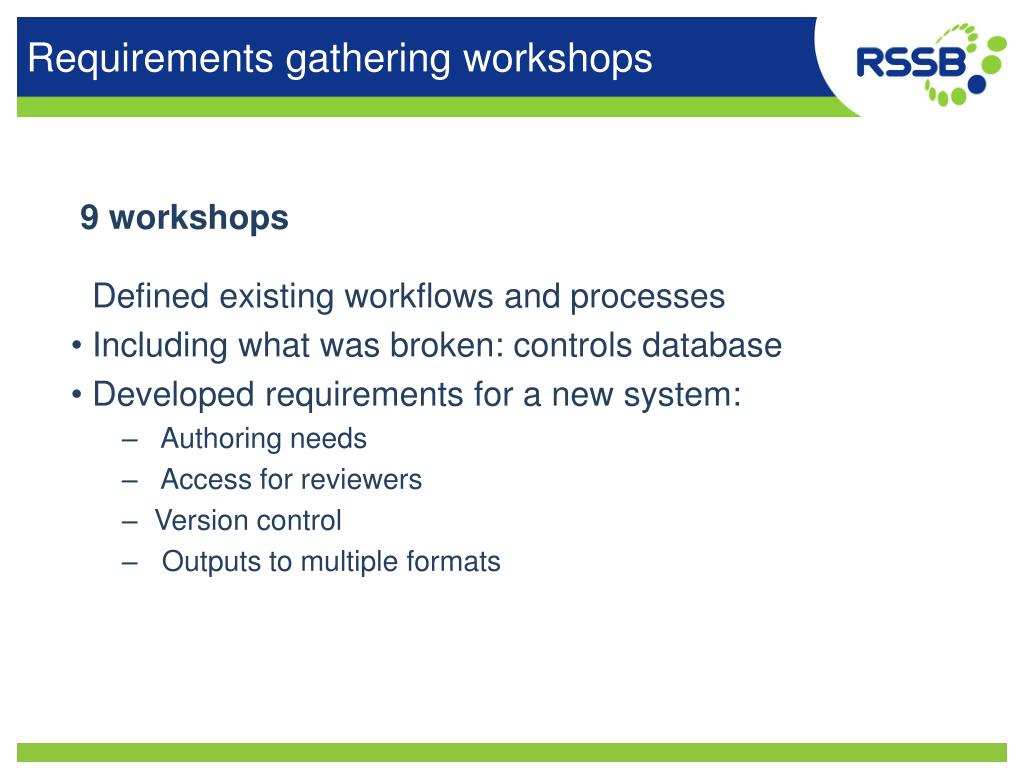 Requirements gathering workshops

RSSB

9 workshops

Defined existing workflows and processes
• Including what was broken: controls database
• Developed requirements for a new system:
– Authoring needs
– Access for reviewers
– Version control
– Outputs to multiple formats